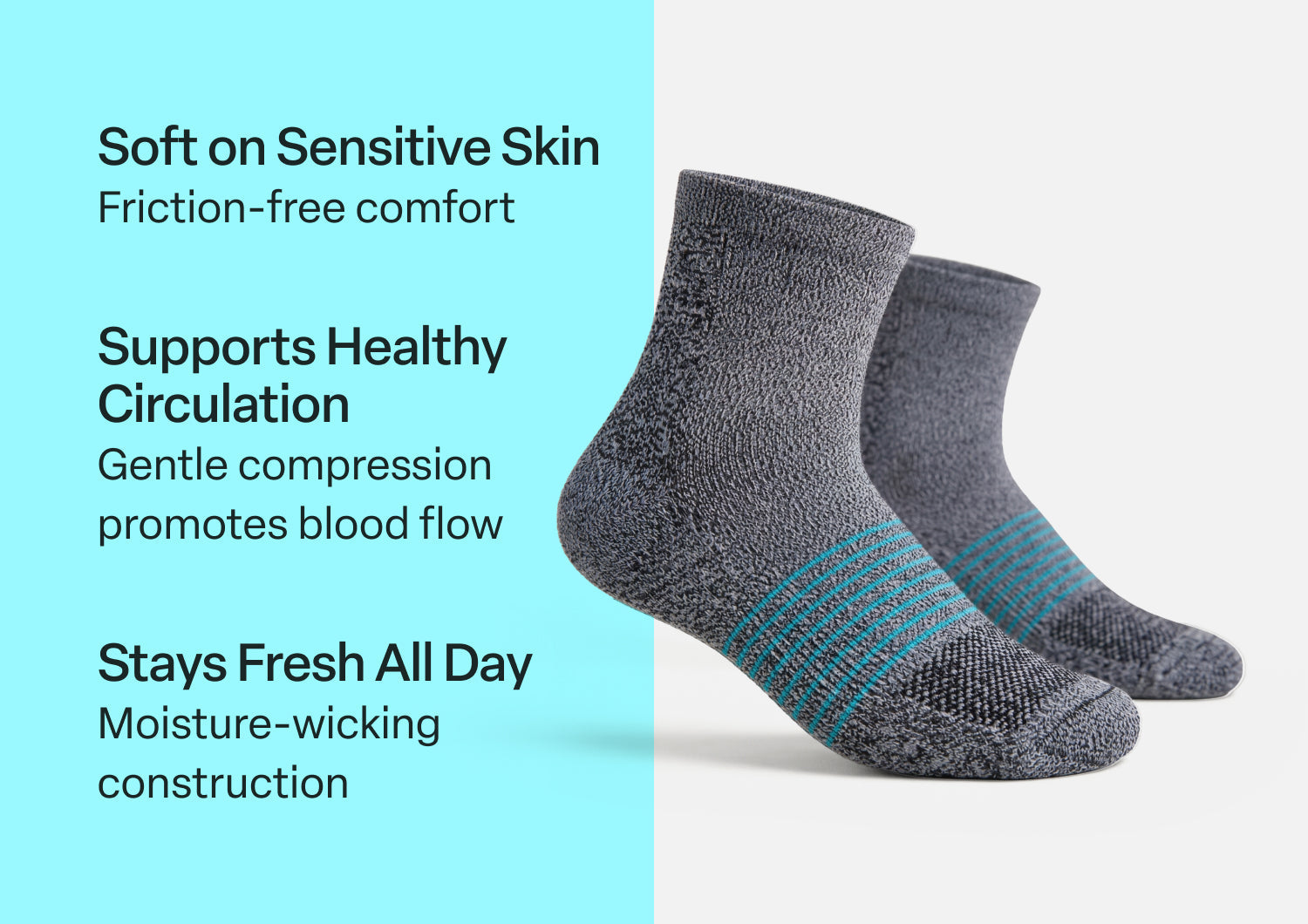 Soft on Sensitive Skin
Friction-free comfort

Supports Healthy Circulation
Gentle compression promotes blood flow

Stays Fresh All Day
Moisture-wicking construction